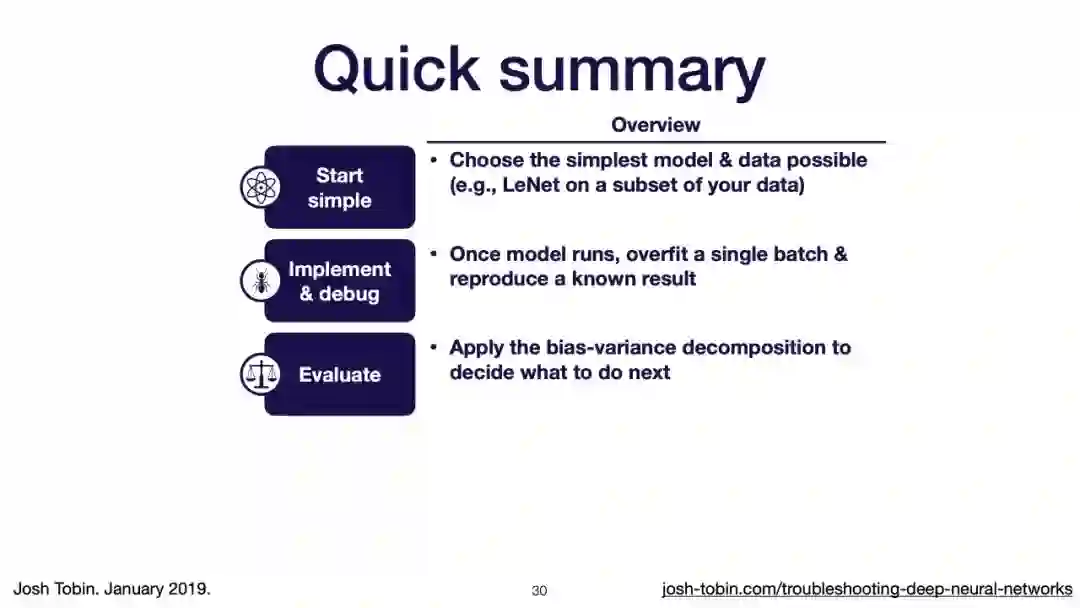 Quick summary

Overview

Start simple

• Choose the simplest model & data possible (e.g., LeNet on a subset of your data)

Implement & debug

• Once model runs, overfit a single batch & reproduce a known result

Evaluate

• Apply the bias-variance decomposition to decide what to do next

Josh Tobin. January 2019.

30

josh-tobin.com/troubleshooting-deep-neural-networks